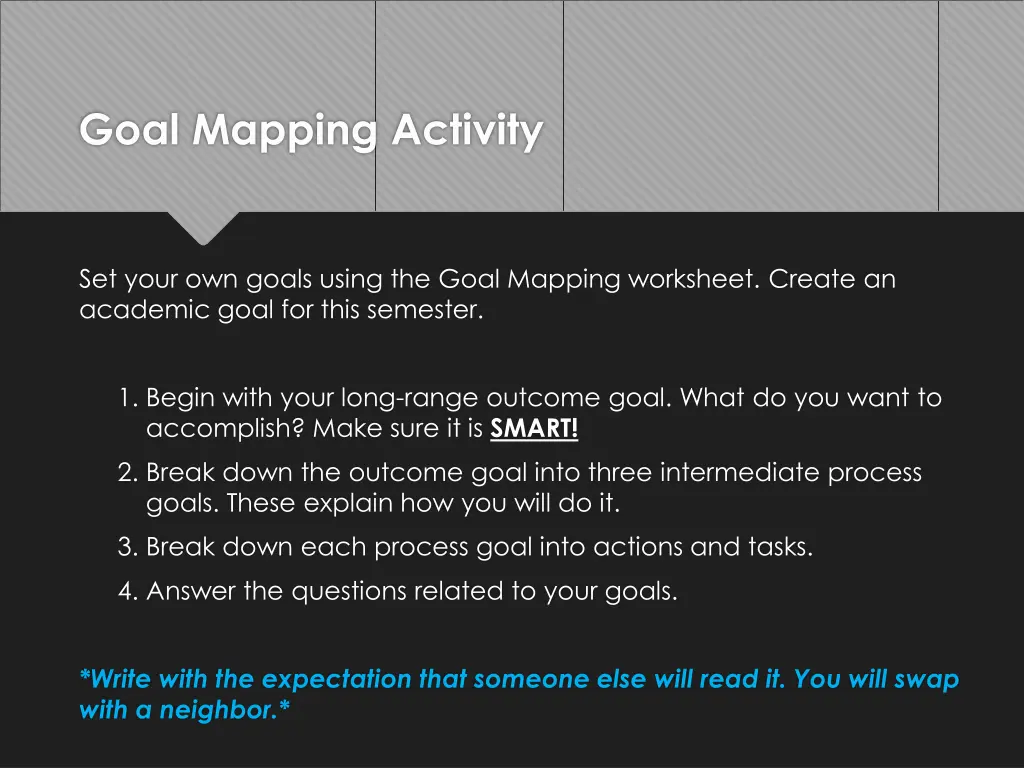 Goal Mapping Activity

Set your own goals using the Goal Mapping worksheet. Create an academic goal for this semester.

1. Begin with your long-range outcome goal. What do you want to accomplish? Make sure it is SMART!
2. Break down the outcome goal into three intermediate process goals. These explain how you will do it.
3. Break down each process goal into actions and tasks.
4. Answer the questions related to your goals.

*Write with the expectation that someone else will read it. You will swap with a neighbor.*